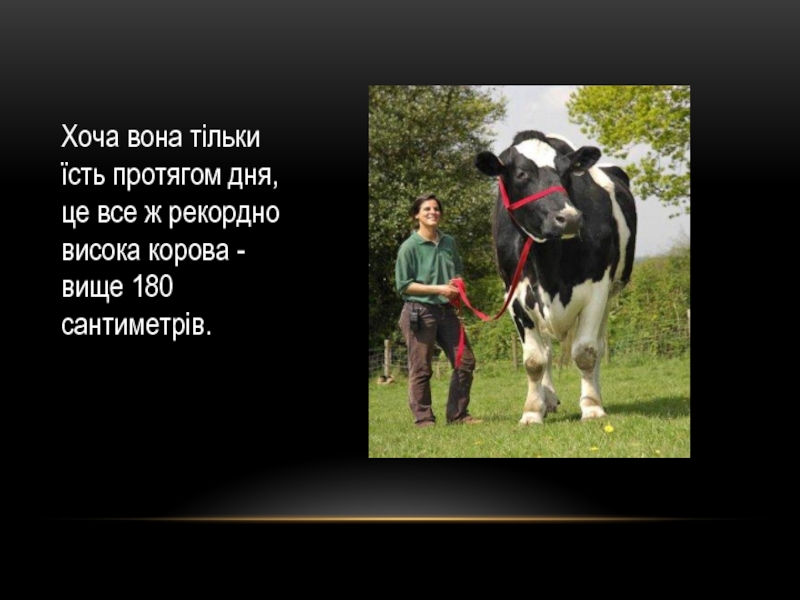 Хоча вона тільки їсть протягом дня, це все ж рекордно висока корова - вище 180 сантиметрів.